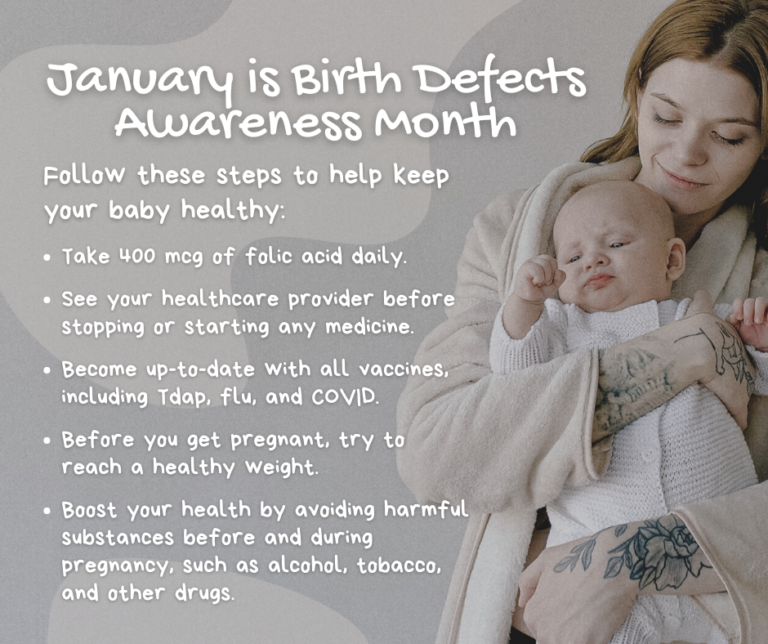 January is Birth Defects Awareness Month

Follow these steps to help keep your baby healthy:

• Take 400 mcg of folic acid daily.

• See your healthcare provider before stopping or starting any medicine.

• Become up-to-date with all vaccines, including Tdap, flu, and COVID.

• Before you get pregnant, try to reach a healthy weight.

• Boost your health by avoiding harmful substances before and during pregnancy, such as alcohol, tobacco, and other drugs.